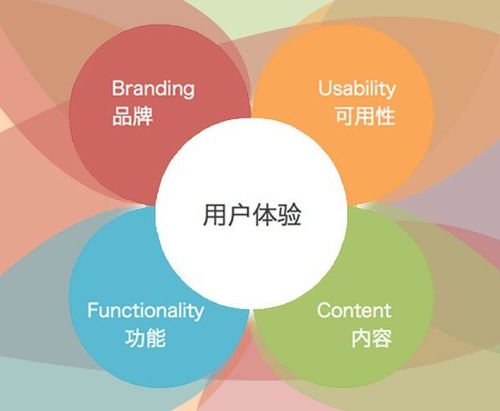 Branding
品牌

Usability
可用性

用户体验

Functionality
功能

Content
内容